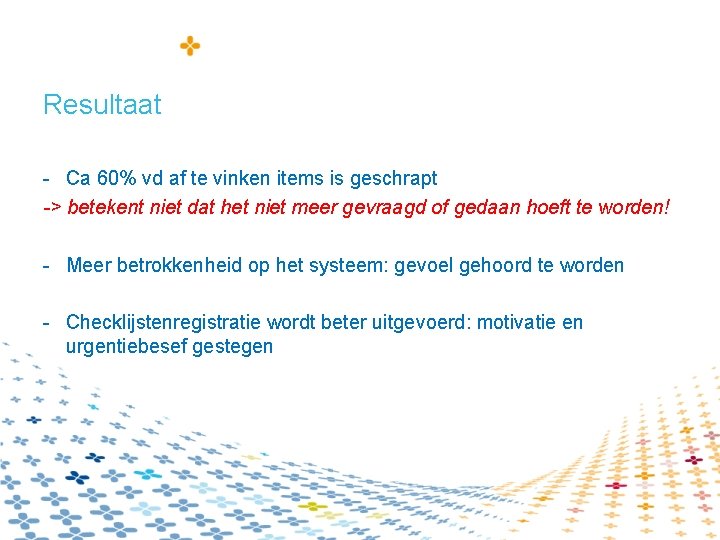 Resultaat

- Ca 60% vd af te vinken items is geschrapt
-> betekent niet dat het niet meer gevraagd of gedaan hoeft te worden!

- Meer betrokkenheid op het systeem: gevoel gehoord te worden

- Checklijstenregistratie wordt beter uitgevoerd: motivatie en urgentiebesef gestegen